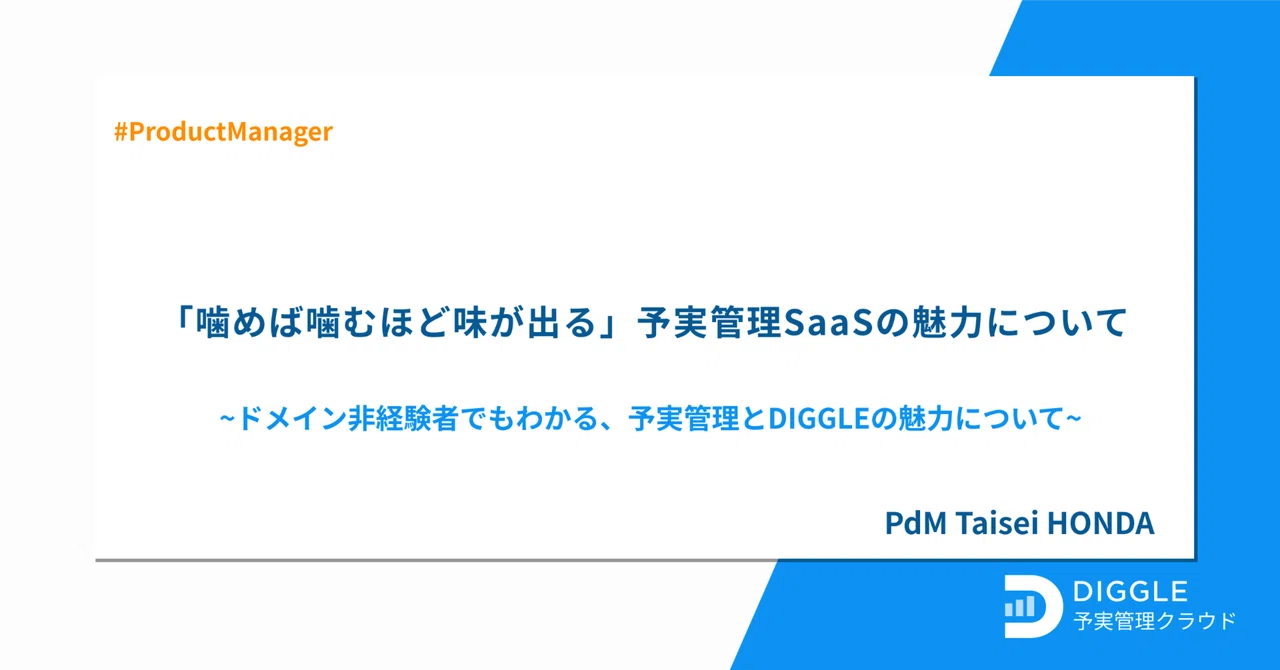 #ProductManager

「噛めば噛むほど味が出る」予実管理SaaSの魅力について

~ドメイン非経験者でもわかる、予実管理とDIGGLEの魅力について~

PdM Taisei HONDA

DIGGLE
予実管理クラウド